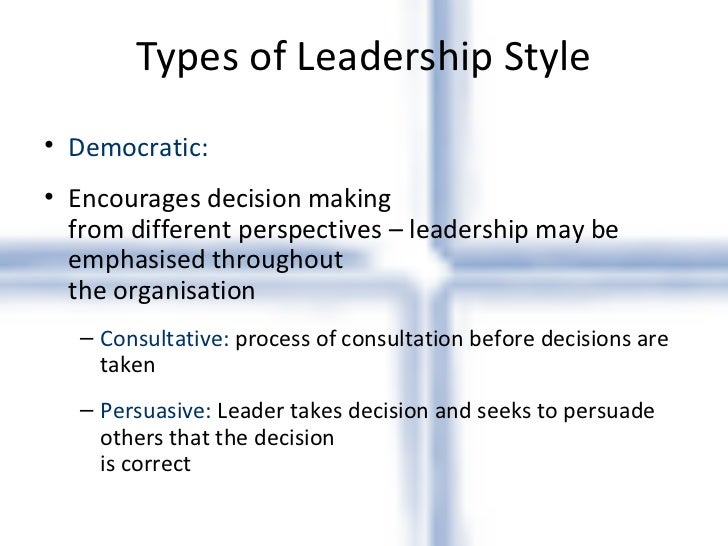 Types of Leadership Style

• Democratic:

• Encourages decision making from different perspectives – leadership may be emphasised throughout the organisation

– Consultative: process of consultation before decisions are taken

– Persuasive: Leader takes decision and seeks to persuade others that the decision is correct